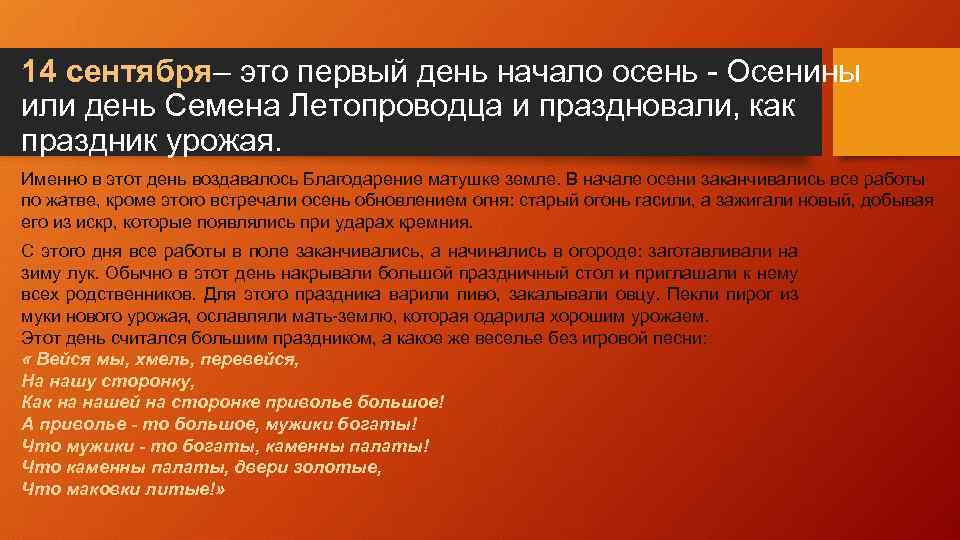 14 сентября– это первый день начало осень - Осенины или день Семена Летопроводца и праздновали, как праздник урожая.

Именно в этот день воздавалось Благодарение матушке земле. В начале осени заканчивались все работы по жатве, кроме этого встречали осень обновлением огня: старый огонь гасили, а зажигали новый, добывая его из искр, которые появлялись при ударах кремния.

С этого дня все работы в поле заканчивались, а начинались в огороде: заготавливали на зиму лук. Обычно в этот день накрывали большой праздничный стол и приглашали к нему всех родственников. Для этого праздника варили пиво, закалывали овцу. Пекли пирог из муки нового урожая, ославляли мать-землю, которая одарила хорошим урожаем.
Этот день считался большим праздником, а какое же веселье без игровой песни:
« Вейся мы, хмель, перевейся,
На нашу сторонку,
Как на нашей на сторонке приволье большое!
А приволье - то большое, мужики богаты!
Что мужики - то богаты, каменны палаты!
Что каменны палаты, двери золотые,
Что маковки литые!»